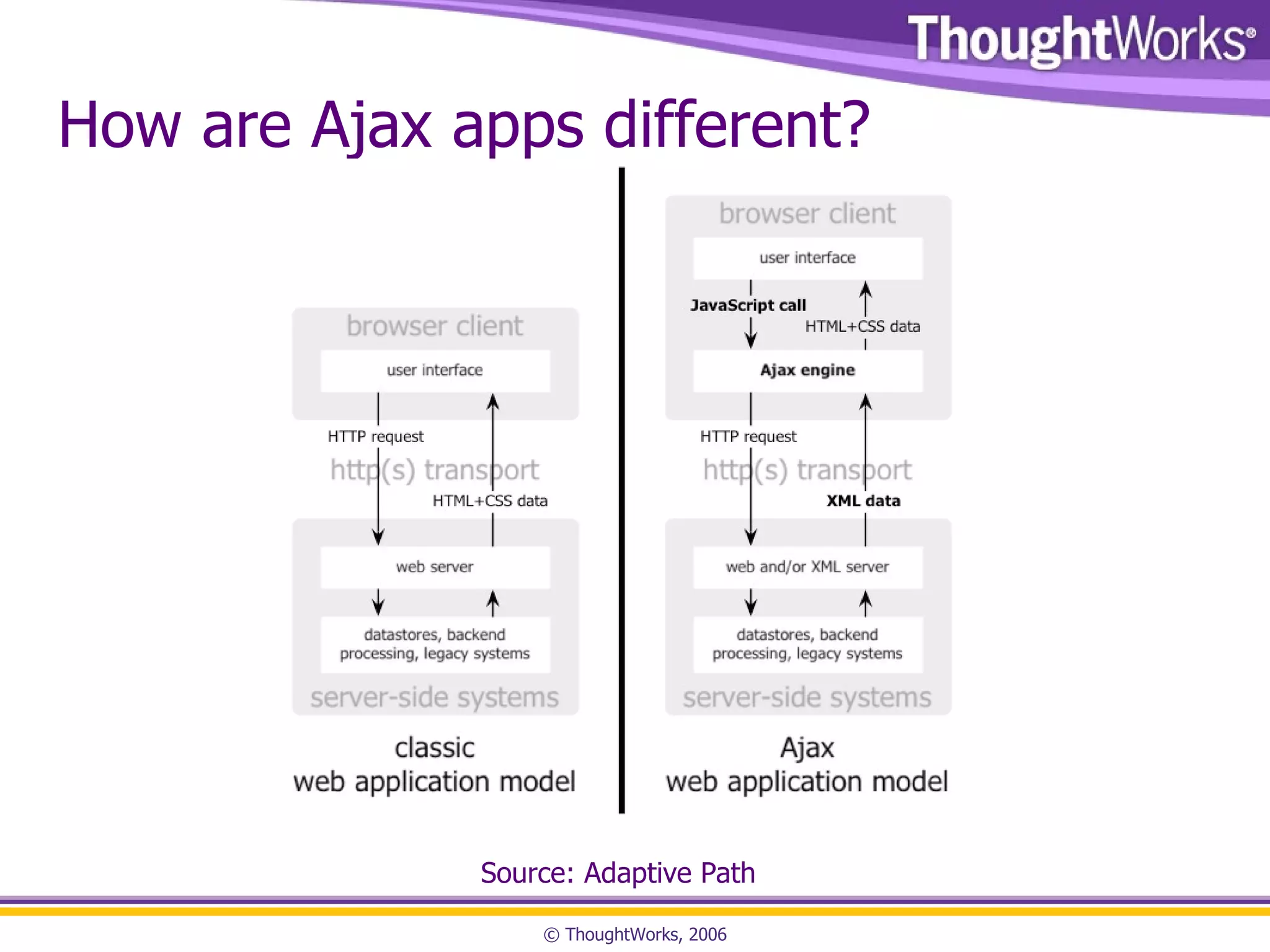 ThoughtWorks®

How are Ajax apps different?

browser client

user interface

HTTP request

http(s) transport

HTML+CSS data

web server

datastores, backend processing, legacy systems

server-side systems

classic
web application model

browser client

user interface

JavaScript call

HTML+CSS data

Ajax engine

HTTP request

http(s) transport

XML data

web and/or XML server

datastores, backend processing, legacy systems

server-side systems

Ajax
web application model

Source: Adaptive Path

© ThoughtWorks, 2006